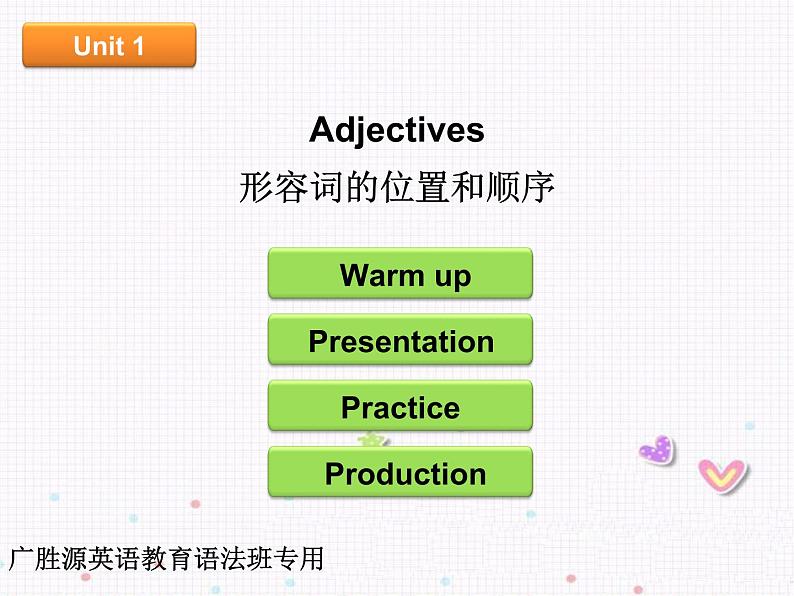 Unit 1

Adjectives
形容词的位置和顺序

Warm up

Presentation

Practice

Production

广胜源英语教育语法班专用